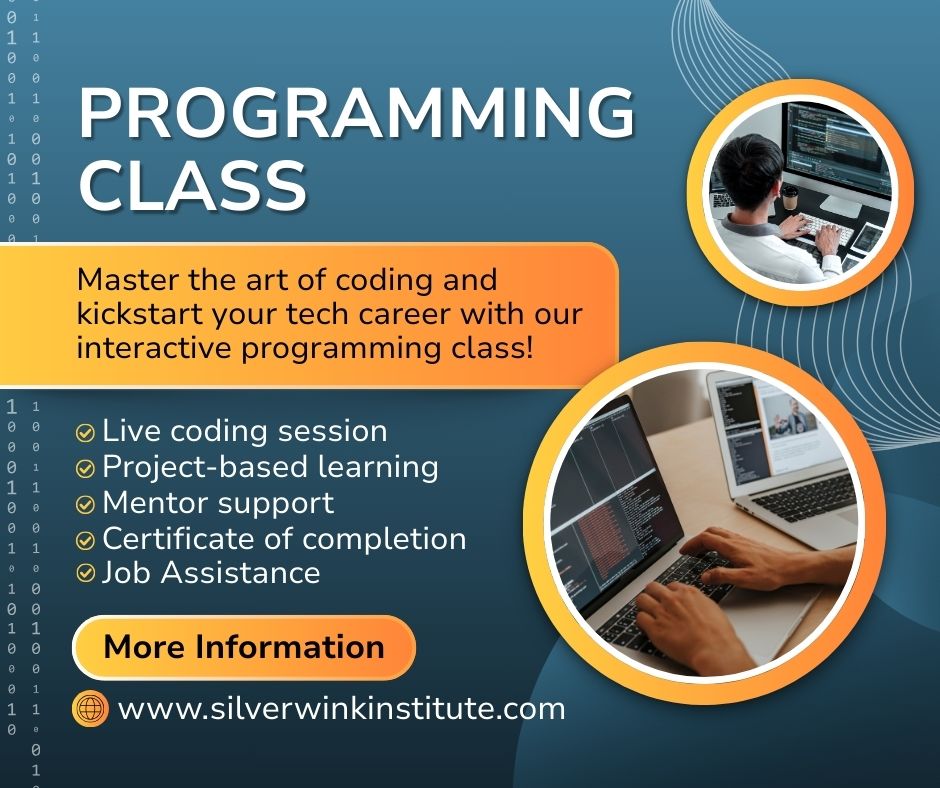 PROGRAMMING CLASS

Master the art of coding and kickstart your tech career with our interactive programming class!

Live coding session
Project-based learning
Mentor support
Certificate of completion
Job Assistance

More Information

www.silverwinkinstitute.com